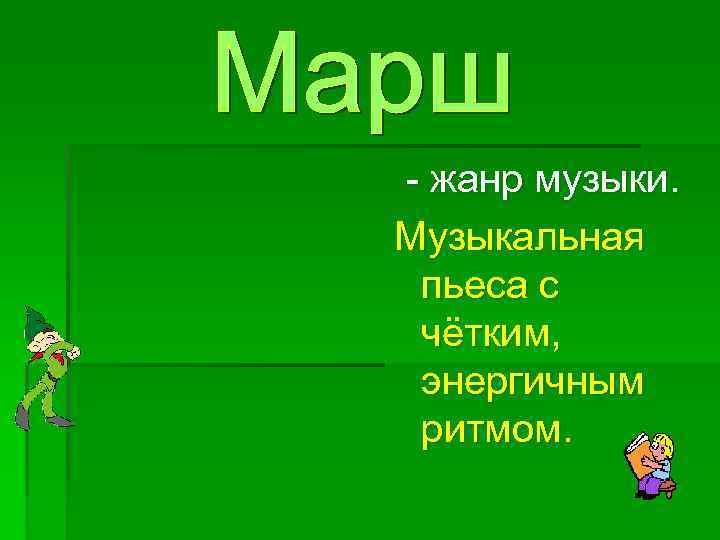 Марш

- жанр музыки.

Музыкальная пьеса с чётким, энергичным ритмом.